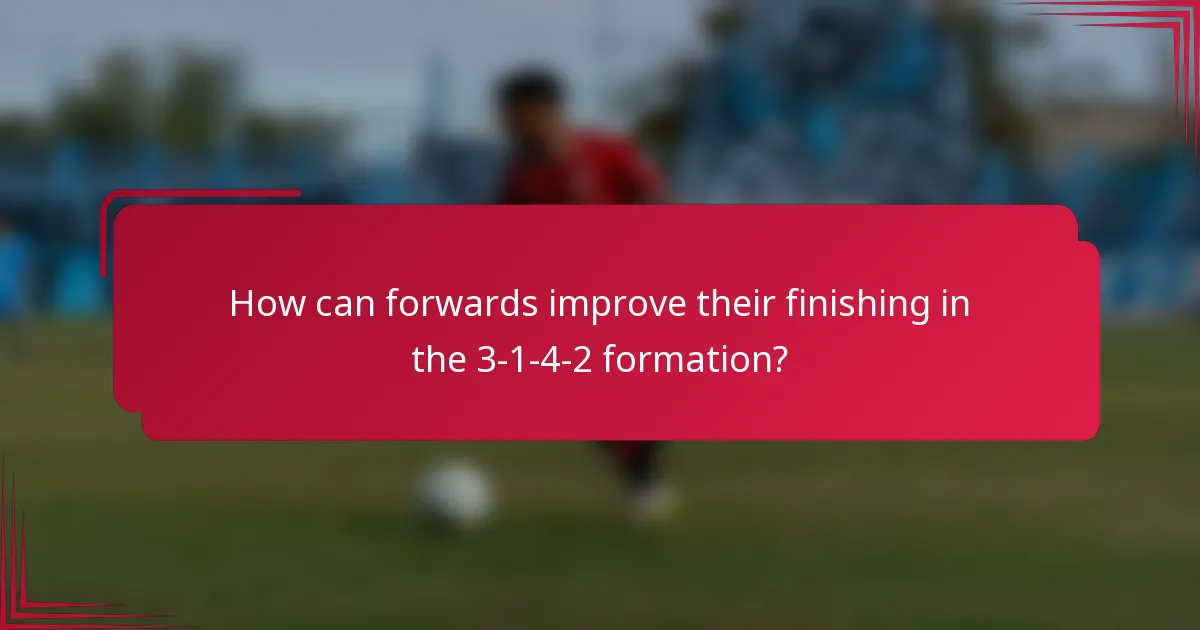 How can forwards improve their finishing in the 3-1-4-2 formation?